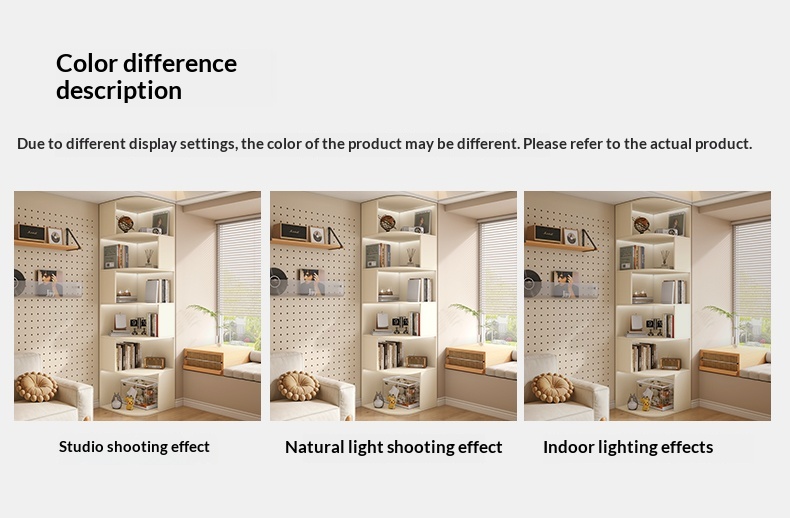 Color difference description

Due to different display settings, the color of the product may be different. Please refer to the actual product.

Studio shooting effect

Natural light shooting effect

Indoor lighting effects